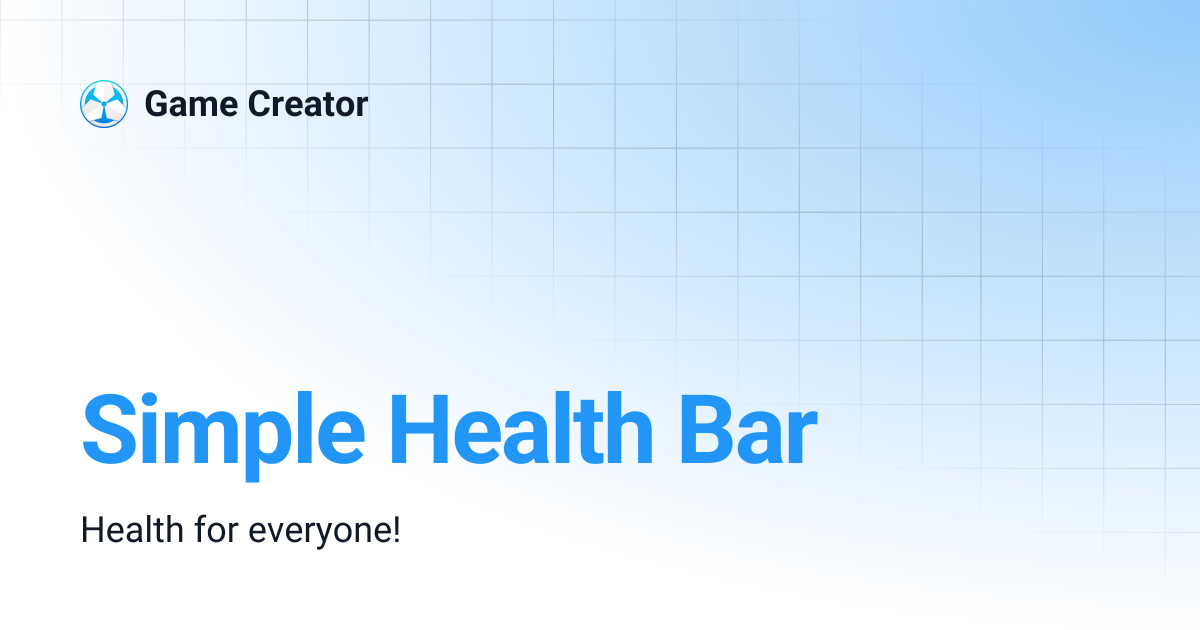 Game Creator

Simple Health Bar

Health for everyone!